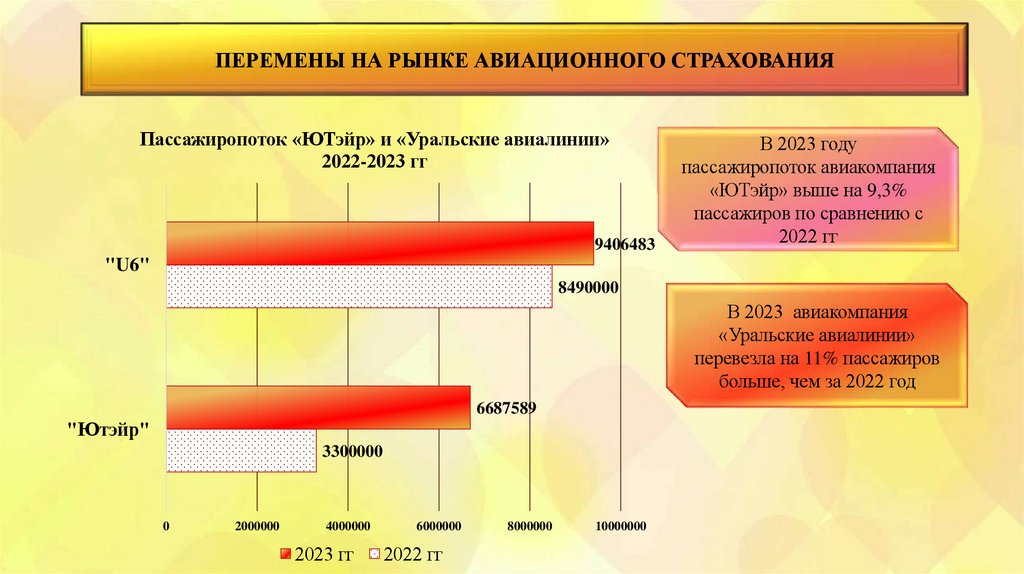 ПЕРЕМЕНЫ НА РЫНКЕ АВИАЦИОННОГО СТРАХОВАНИЯ

Пассажиропоток «ЮТэйр» и «Уральские авиалинии» 2022-2023 гг

"U6"

9406483

8490000

"Ютэйр"

6687589

3300000

0 2000000 4000000 6000000 8000000 10000000

2023 гг 2022 гг

В 2023 году пассажиропоток авиакомпания «ЮТэйр» выше на 9,3% пассажиров по сравнению с 2022 гг

В 2023 авиакомпания «Уральские авиалинии» перевезла на 11% пассажиров больше, чем за 2022 год